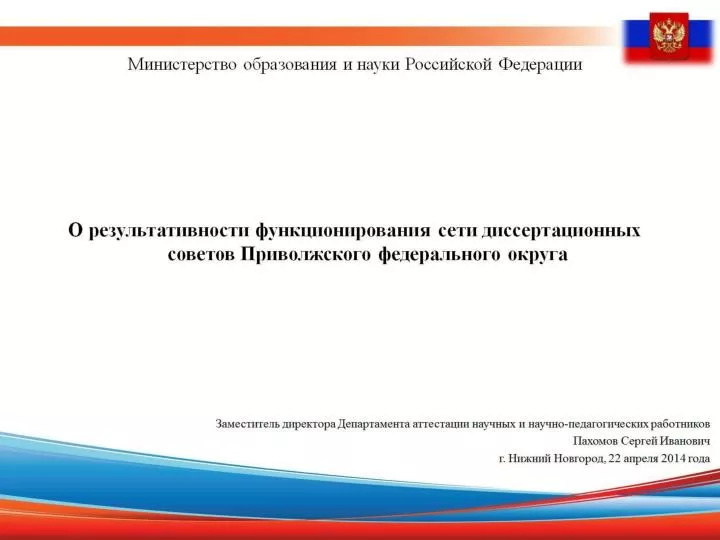 Министерство образования и науки Российской Федерации

О результативности функционирования сети диссертационных советов Приволжского федерального округа

Заместитель директора Департамента аттестации научных и научно-педагогических работников
Пахомов Сергей Иванович
г. Нижний Новгород, 22 апреля 2014 года